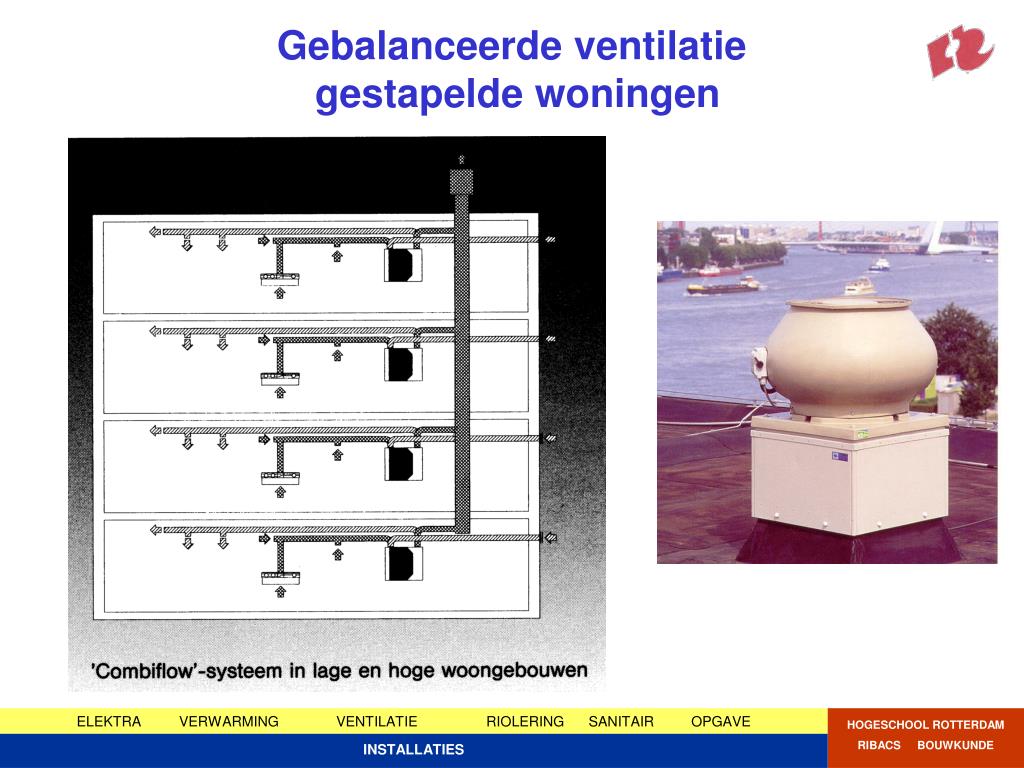 Gebalanceerde ventilatie
gestapelde woningen

'Combiflow'-systeem in lage en hoge woongebouwen

ELEKTRA VERWARMING VENTILATIE RIOLERING SANITAIR OPGAVE

INSTALLATIES

HOGESCHOOL ROTTERDAM

RIBACS BOUWKUNDE